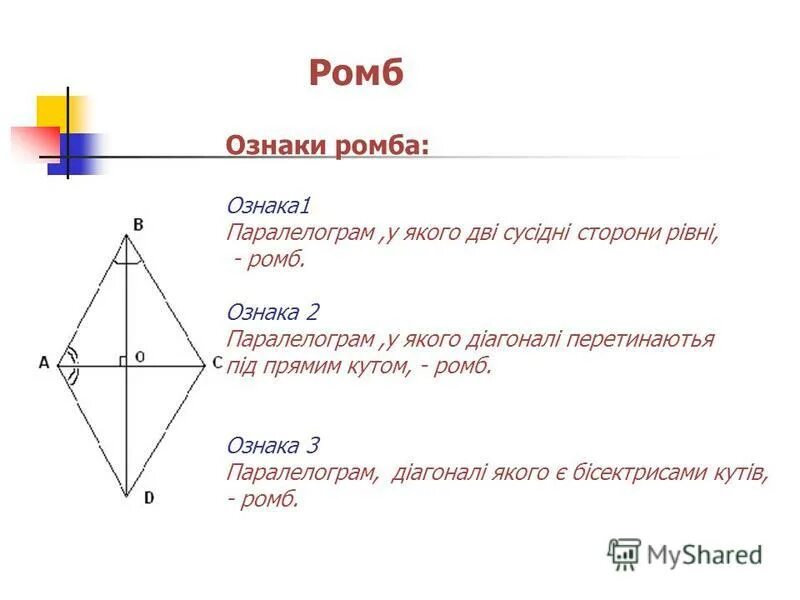 Ромб

Ознаки ромба:

Ознака1
Паралелограм ,у якого дві сусідні сторони рівні, - ромб.

Ознака 2
Паралелограм ,у якого діагоналі перетинаються під прямим кутом, - ромб.

Ознака 3
Паралелограм, діагоналі якого є бісектрисами кутів, - ромб.

B
A
O
C
D

MyShared